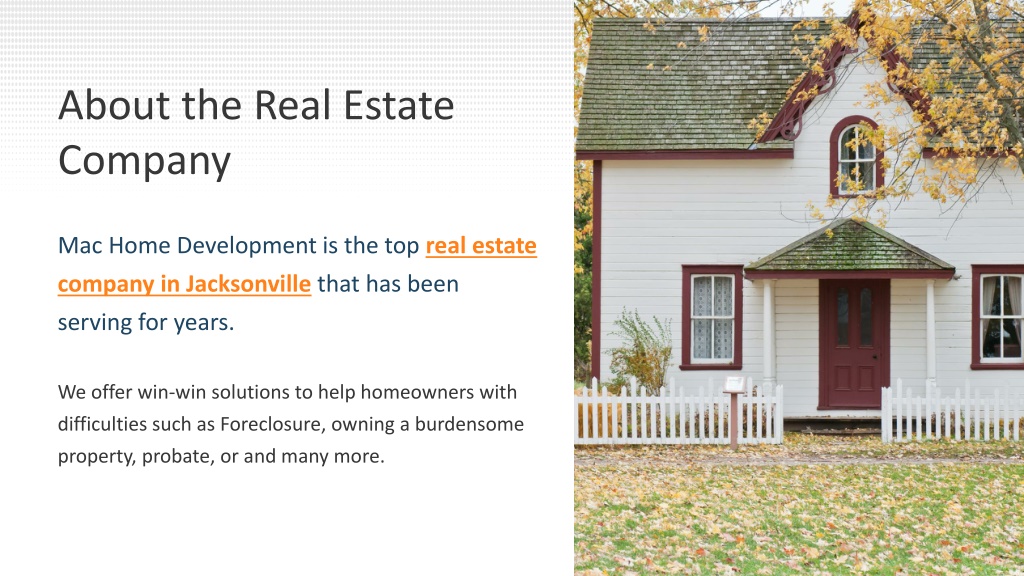 About the Real Estate Company

Mac Home Development is the top real estate company in Jacksonville that has been serving for years.

We offer win-win solutions to help homeowners with difficulties such as Foreclosure, owning a burdensome property, probate, or and many more.